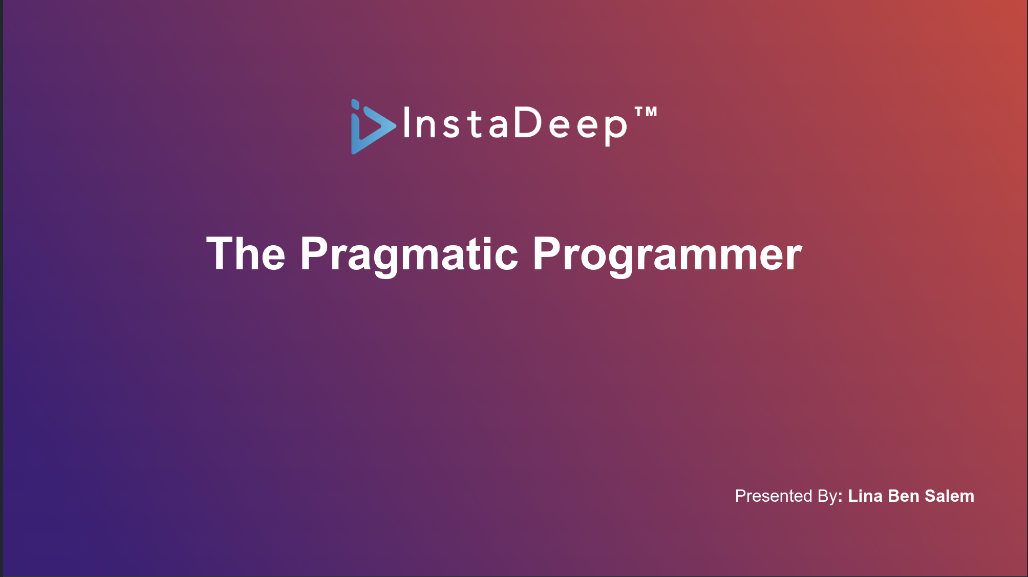 InstaDeep™

The Pragmatic Programmer

Presented By: Lina Ben Salem